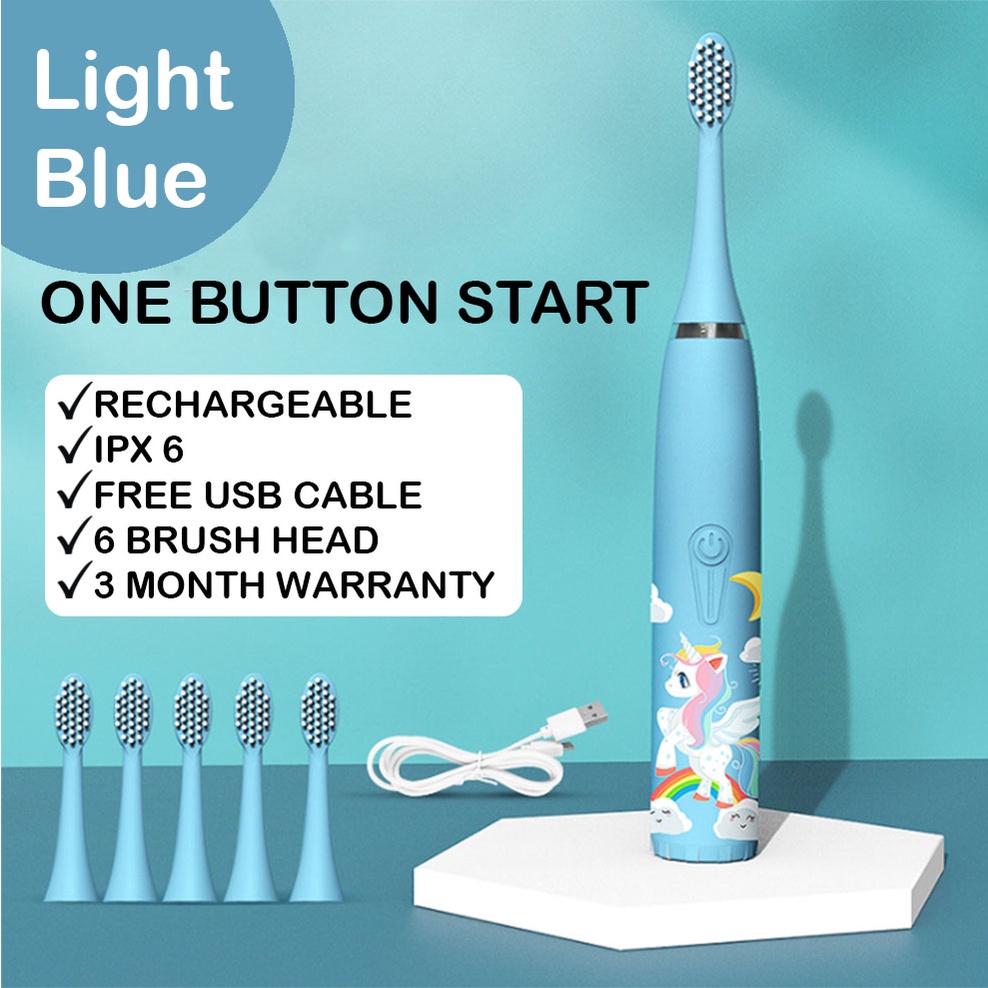 Light Blue

ONE BUTTON START

✓RECHARGEABLE
✓IPX 6
✓FREE USB CABLE
✓6 BRUSH HEAD
✓3 MONTH WARRANTY